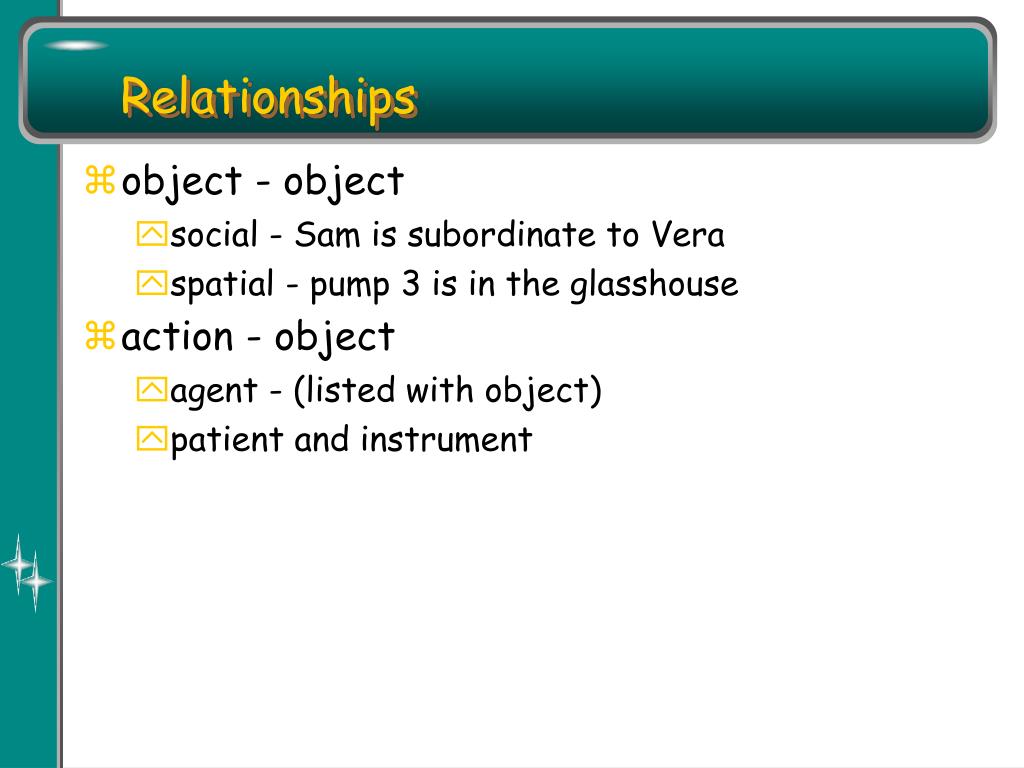 Relationships

object - object

social - Sam is subordinate to Vera

spatial - pump 3 is in the glasshouse

action - object

agent - (listed with object)

patient and instrument